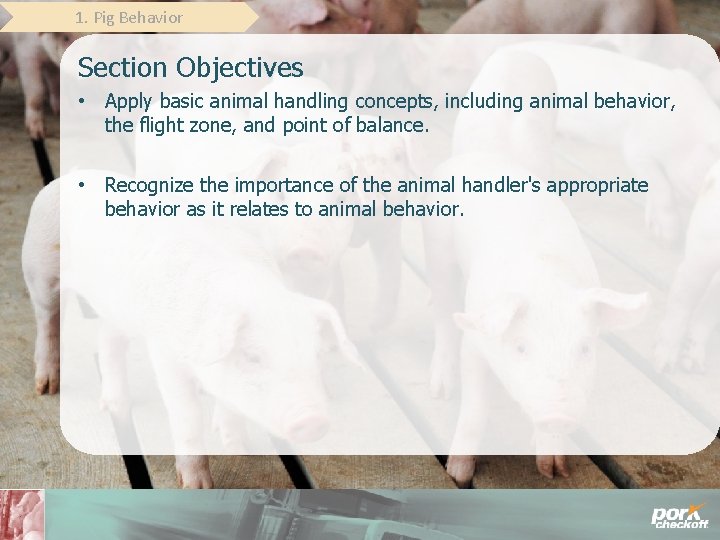 1. Pig Behavior

Section Objectives

• Apply basic animal handling concepts, including animal behavior, the flight zone, and point of balance.

• Recognize the importance of the animal handler's appropriate behavior as it relates to animal behavior.

pork checkoff